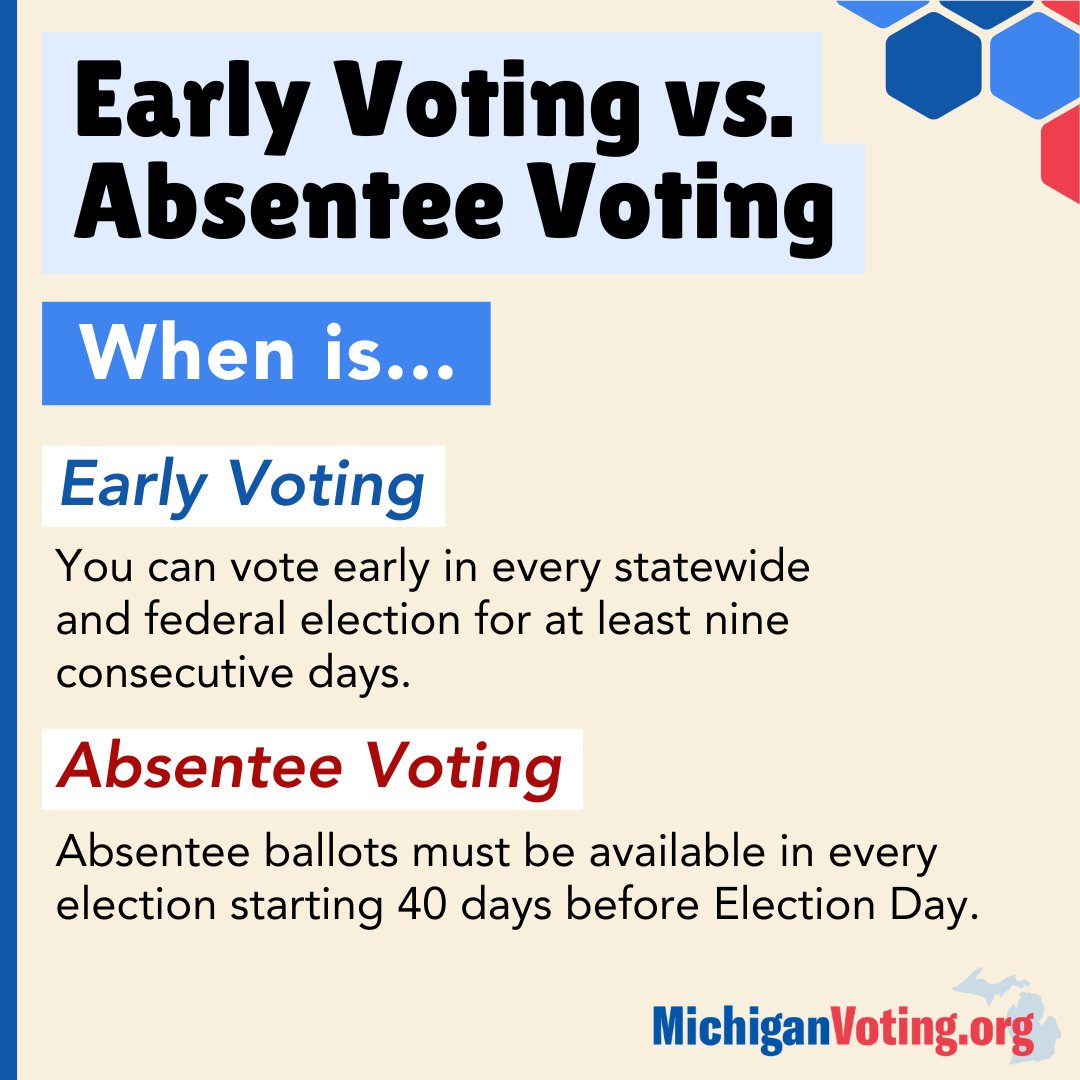 Early Voting vs. Absentee Voting

When is...

Early Voting

You can vote early in every statewide and federal election for at least nine consecutive days.

Absentee Voting

Absentee ballots must be available in every election starting 40 days before Election Day.

MichiganVoting.org